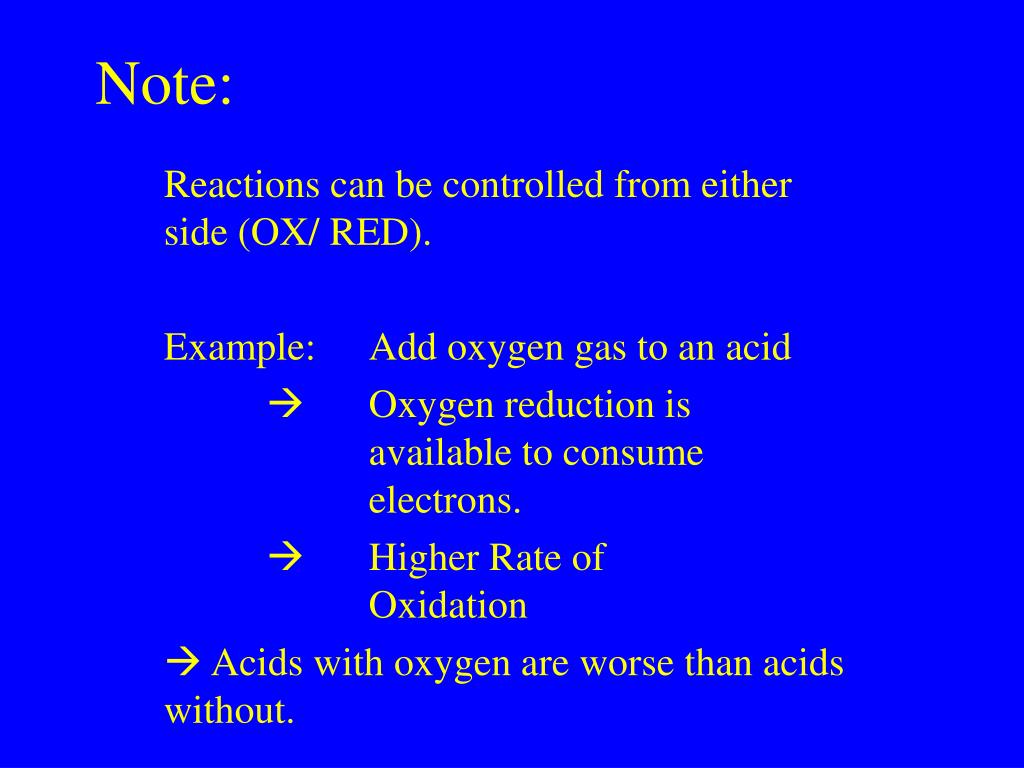 Note:

Reactions can be controlled from either side (OX/ RED).

Example: Add oxygen gas to an acid

→ Oxygen reduction is available to consume electrons.

→ Higher Rate of Oxidation

→ Acids with oxygen are worse than acids without.